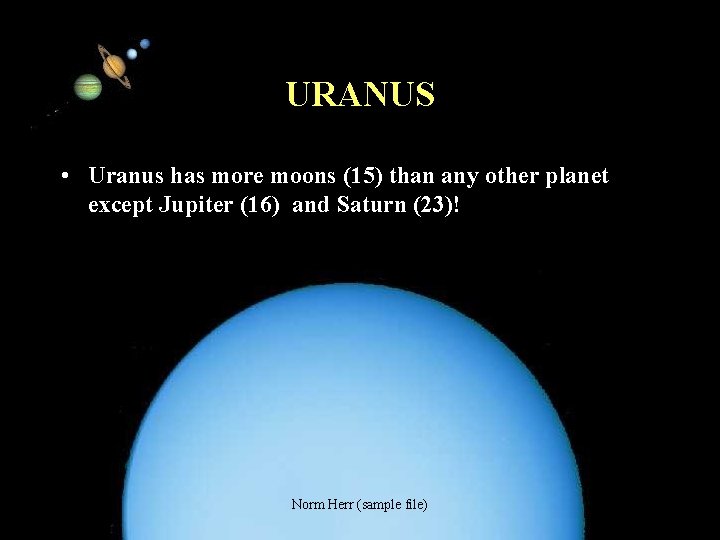 URANUS

• Uranus has more moons (15) than any other planet except Jupiter (16) and Saturn (23)!

Norm Herr (sample file)